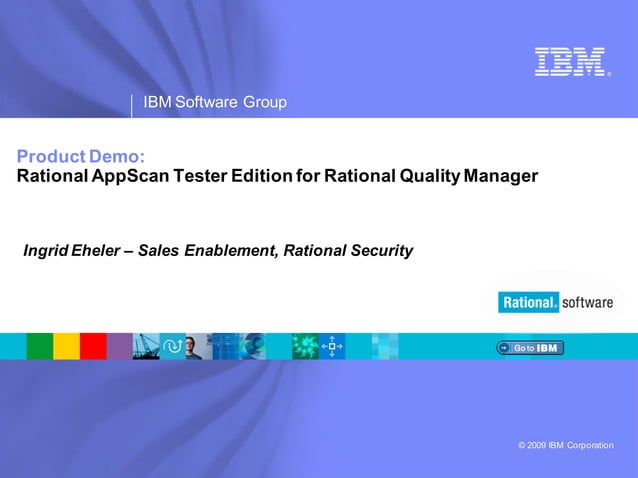 IBM®

IBM Software Group

Product Demo:
Rational AppScan Tester Edition for Rational Quality Manager

Ingrid Eheler – Sales Enablement, Rational Security

Rational. software

Go to IBM

© 2009 IBM Corporation